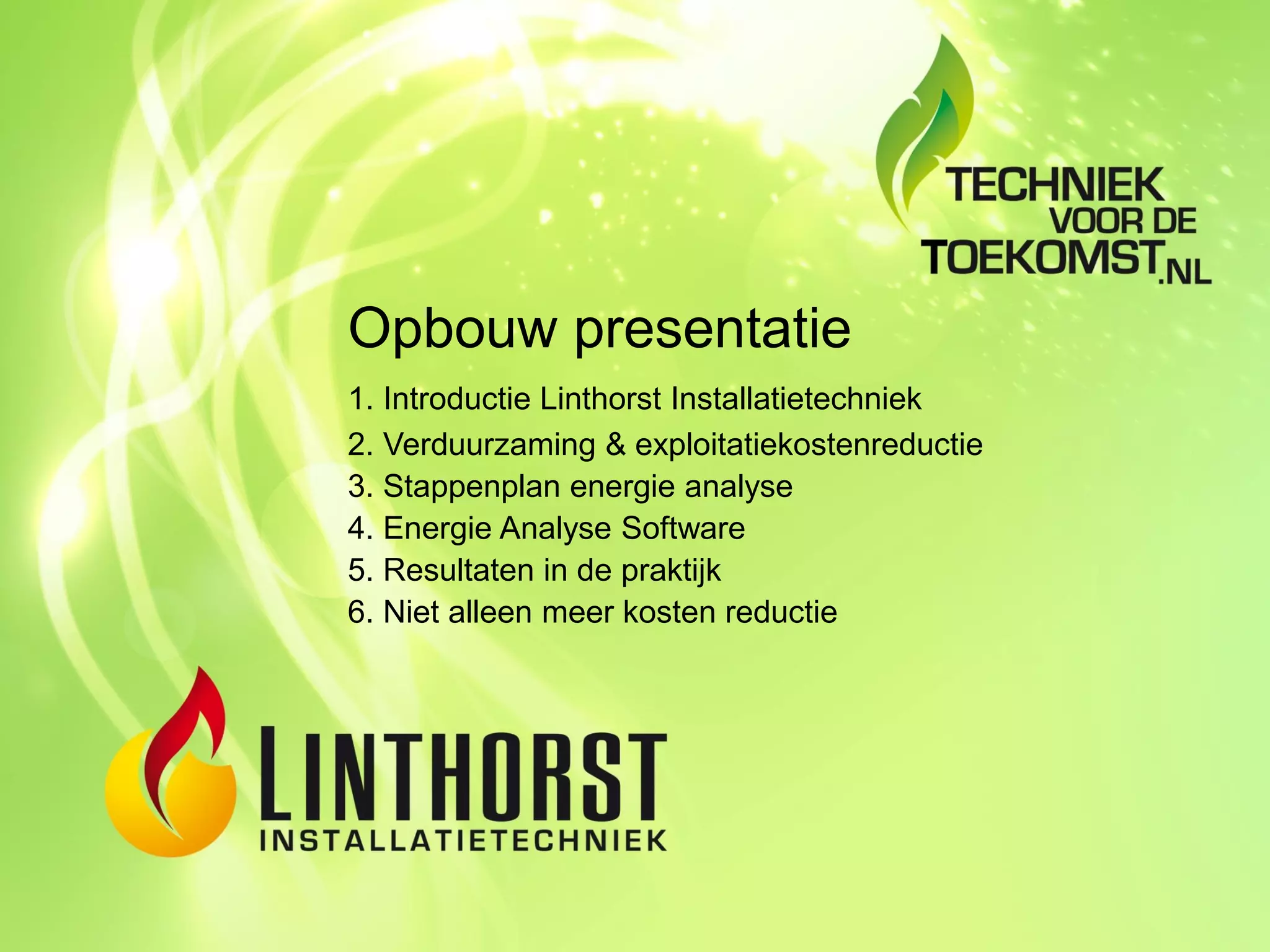 TECHNIEK
VOOR DE
TOEKOMST.NL

Opbouw presentatie

1. Introductie Linthorst Installatietechniek
2. Verduurzaming & exploitatiekostenreductie
3. Stappenplan energie analyse
4. Energie Analyse Software
5. Resultaten in de praktijk
6. Niet alleen meer kosten reductie

LINTHORST
INSTALLATIETECHNIEK